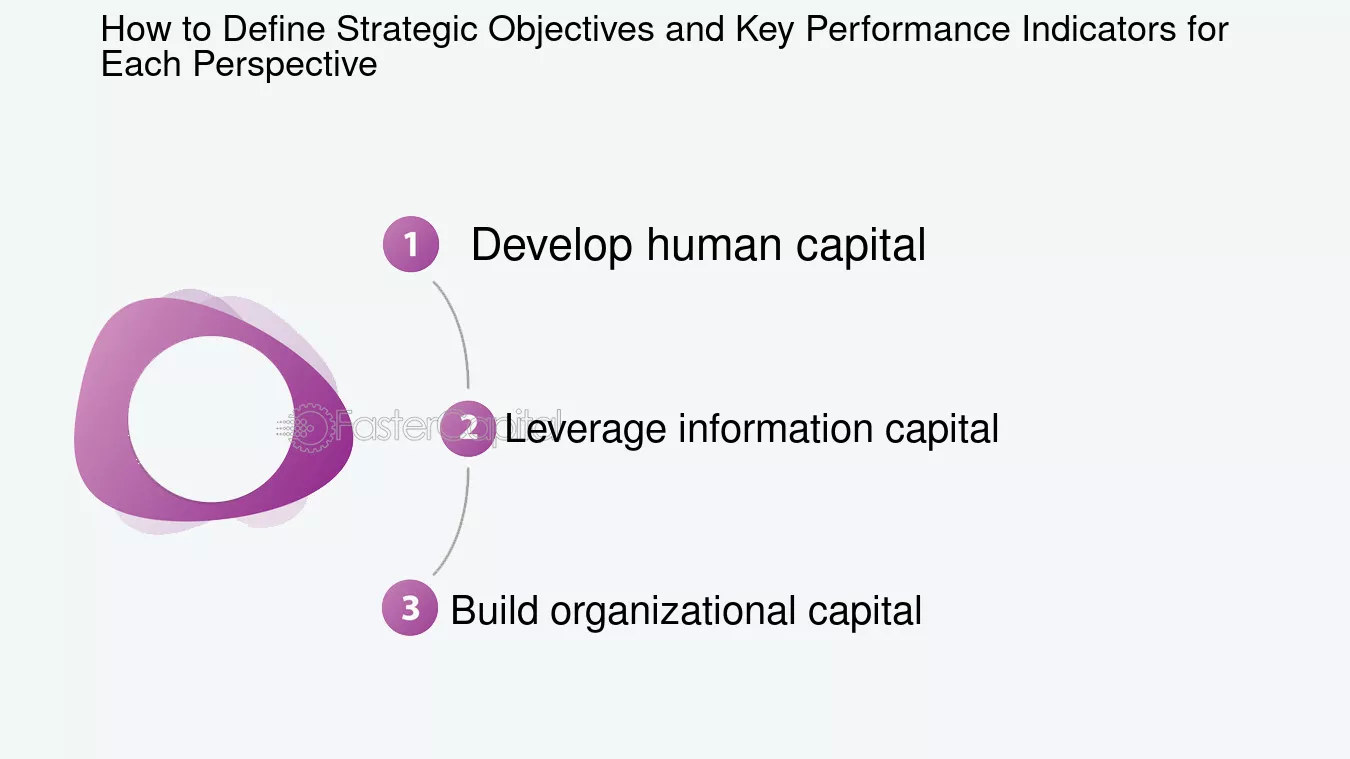 How to Define Strategic Objectives and Key Performance Indicators for Each Perspective

1 Develop human capital

FasterCapital

2 Leverage information capital

3 Build organizational capital